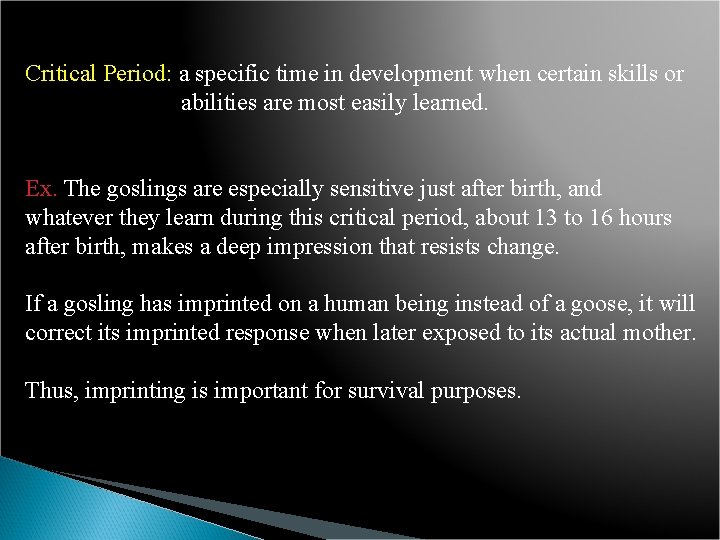 Critical Period: a specific time in development when certain skills or abilities are most easily learned.

Ex. The goslings are especially sensitive just after birth, and whatever they learn during this critical period, about 13 to 16 hours after birth, makes a deep impression that resists change.

If a gosling has imprinted on a human being instead of a goose, it will correct its imprinted response when later exposed to its actual mother.

Thus, imprinting is important for survival purposes.